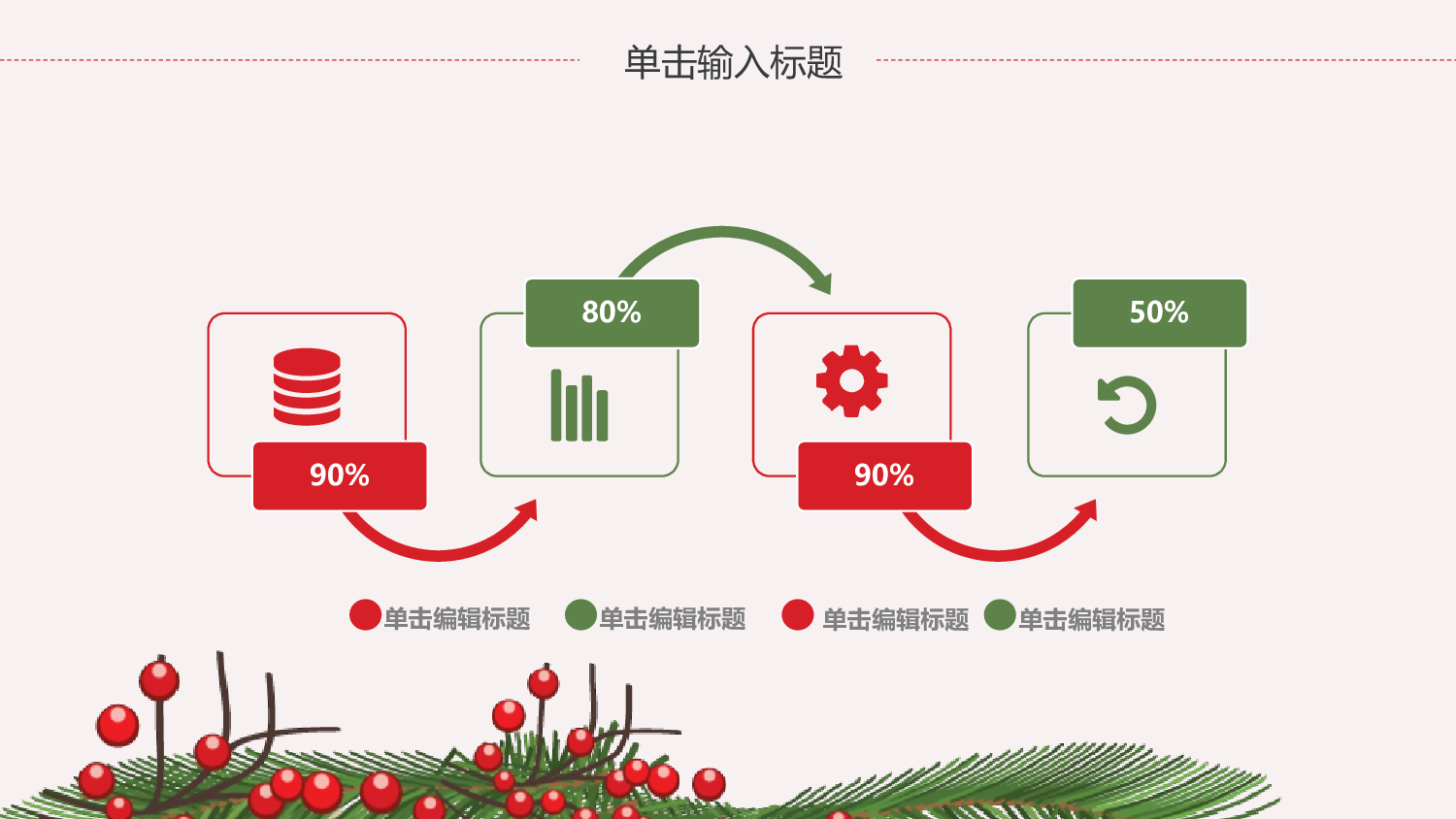 单击输入标题

90%

80%

90%

50%

单击编辑标题 单击编辑标题 单击编辑标题 单击编辑标题